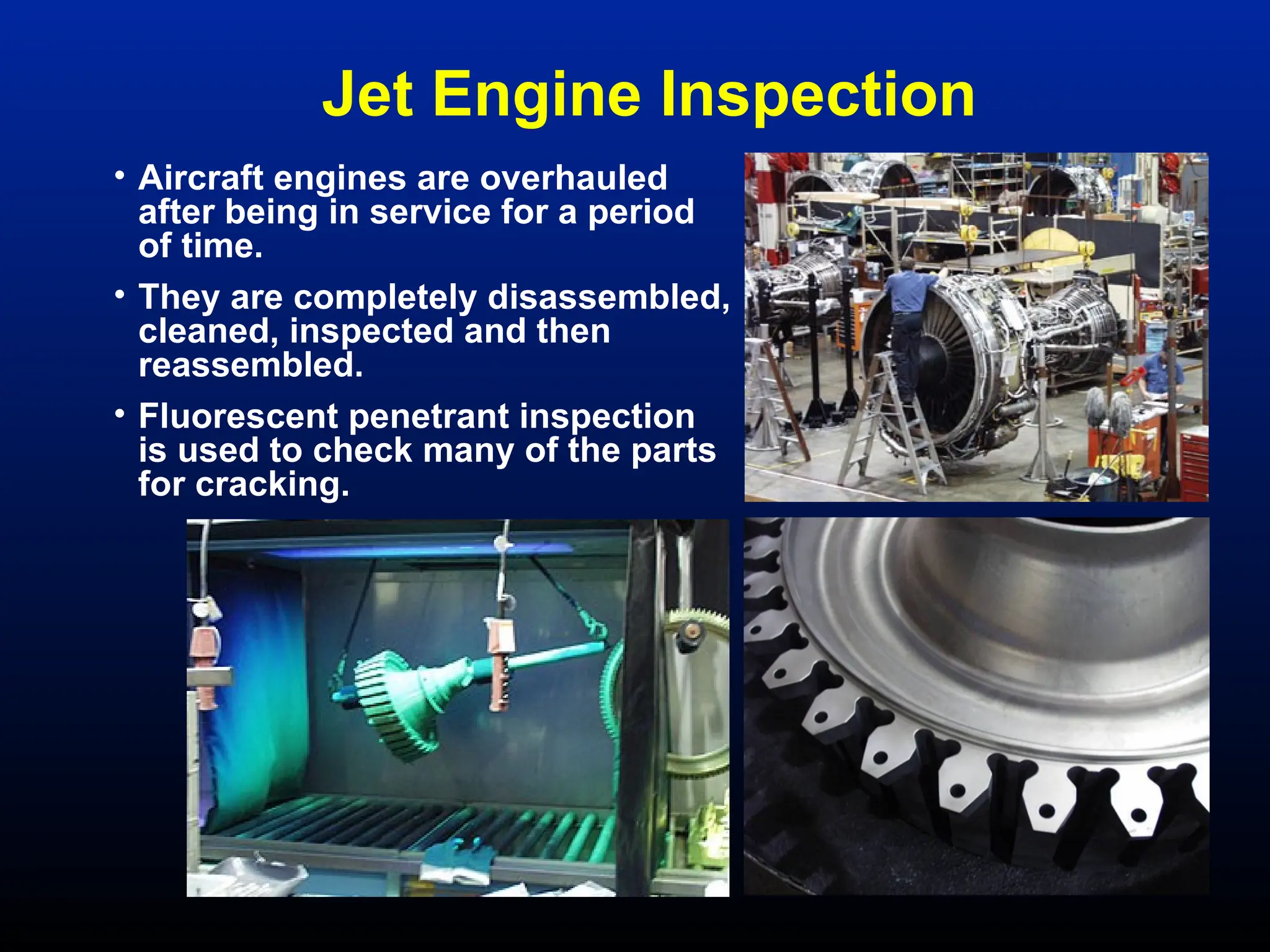 Jet Engine Inspection

• Aircraft engines are overhauled after being in service for a period of time.

• They are completely disassembled, cleaned, inspected and then reassembled.

• Fluorescent penetrant inspection is used to check many of the parts for cracking.